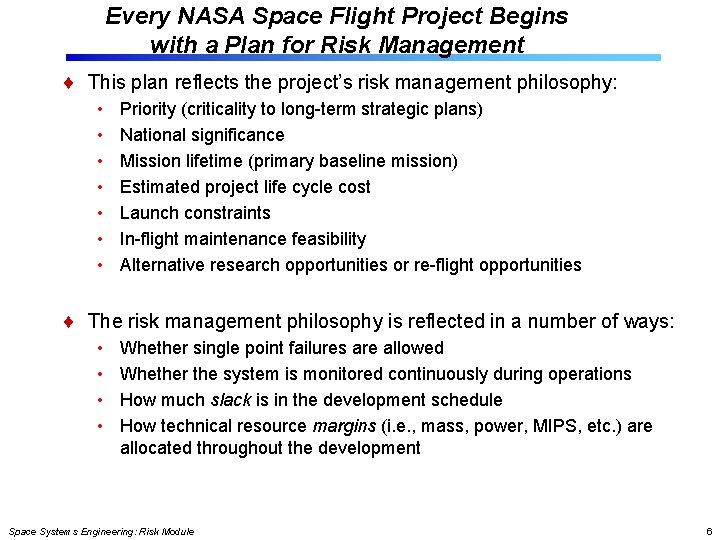 Every NASA Space Flight Project Begins with a Plan for Risk Management

♦ This plan reflects the project's risk management philosophy:
• Priority (criticality to long-term strategic plans)
• National significance
• Mission lifetime (primary baseline mission)
• Estimated project life cycle cost
• Launch constraints
• In-flight maintenance feasibility
• Alternative research opportunities or re-flight opportunities

♦ The risk management philosophy is reflected in a number of ways:
• Whether single point failures are allowed
• Whether the system is monitored continuously during operations
• How much slack is in the development schedule
• How technical resource margins (i.e., mass, power, MIPS, etc.) are allocated throughout the development

Space Systems Engineering: Risk Module

6